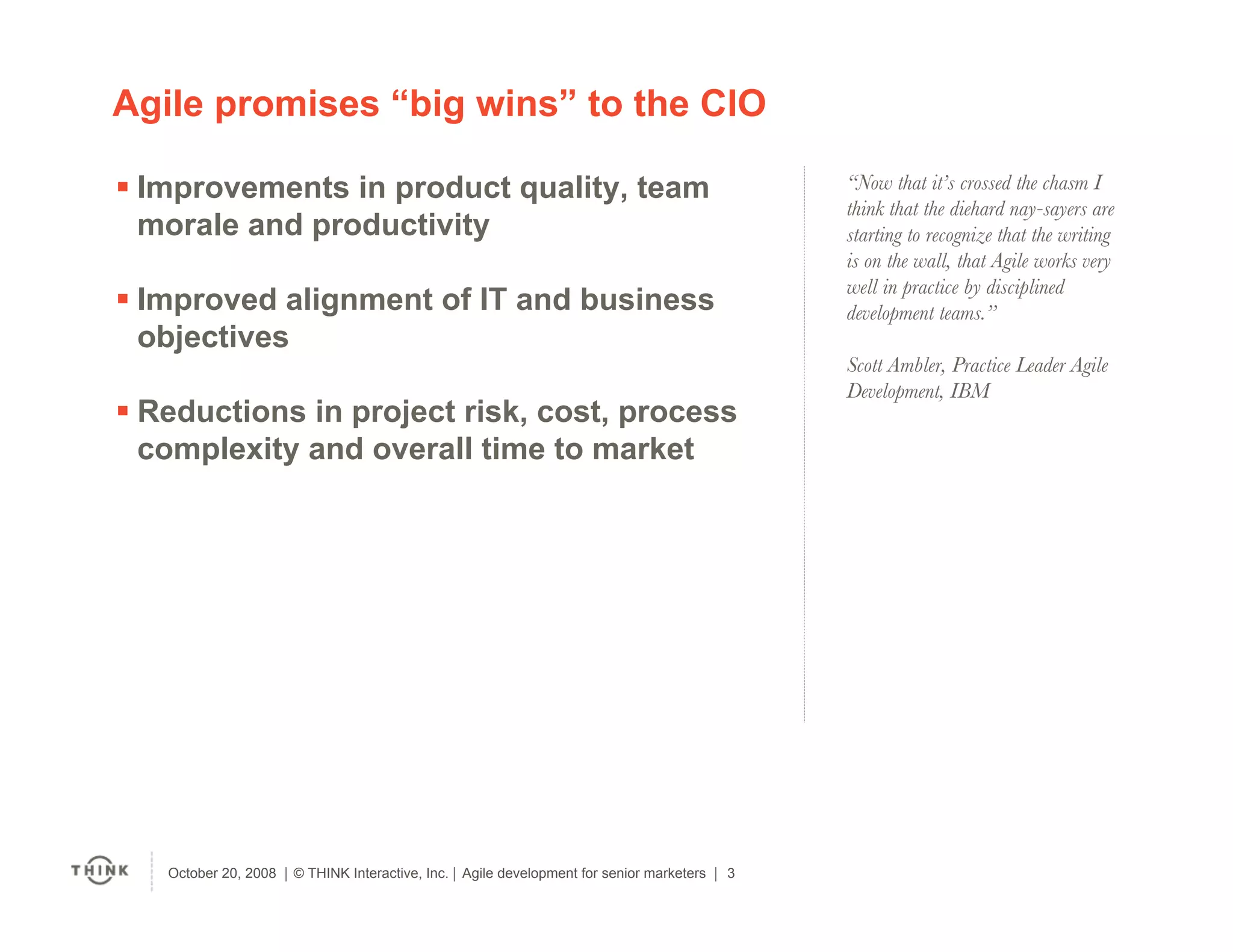 Agile promises “big wins” to the CIO

▪ Improvements in product quality, team morale and productivity

▪ Improved alignment of IT and business objectives

▪ Reductions in project risk, cost, process complexity and overall time to market

“Now that it’s crossed the chasm I think that the diehard nay-sayers are starting to recognize that the writing is on the wall, that Agile works very well in practice by disciplined development teams.”

Scott Ambler, Practice Leader Agile Development, IBM

THINK

October 20, 2008 | © THINK Interactive, Inc. | Agile development for senior marketers | 3